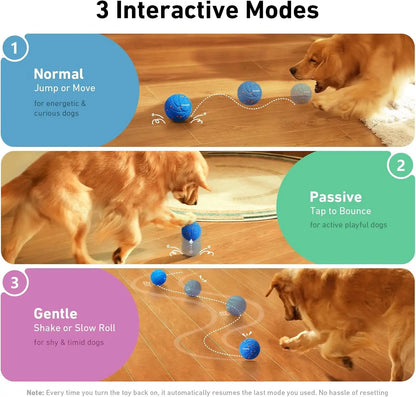 3 Interactive Modes

1

Normal
Jump or Move
for energetic & curious dogs

2

Passive
Tap to Bounce
for active playful dogs

3

Gentle
Shake or Slow Roll
for shy & timid dogs

Note: Every time you turn the toy back on, it automatically resumes the last mode you used. No hassle of resetting